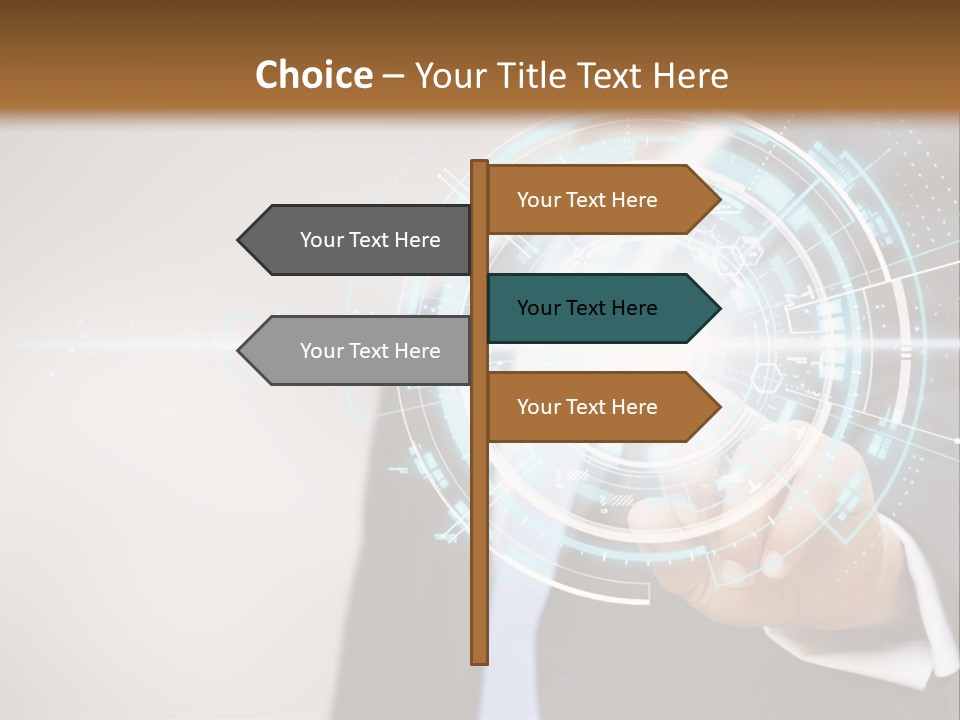 Choice – Your Title Text Here

Your Text Here

Your Text Here

Your Text Here

Your Text Here

Your Text Here